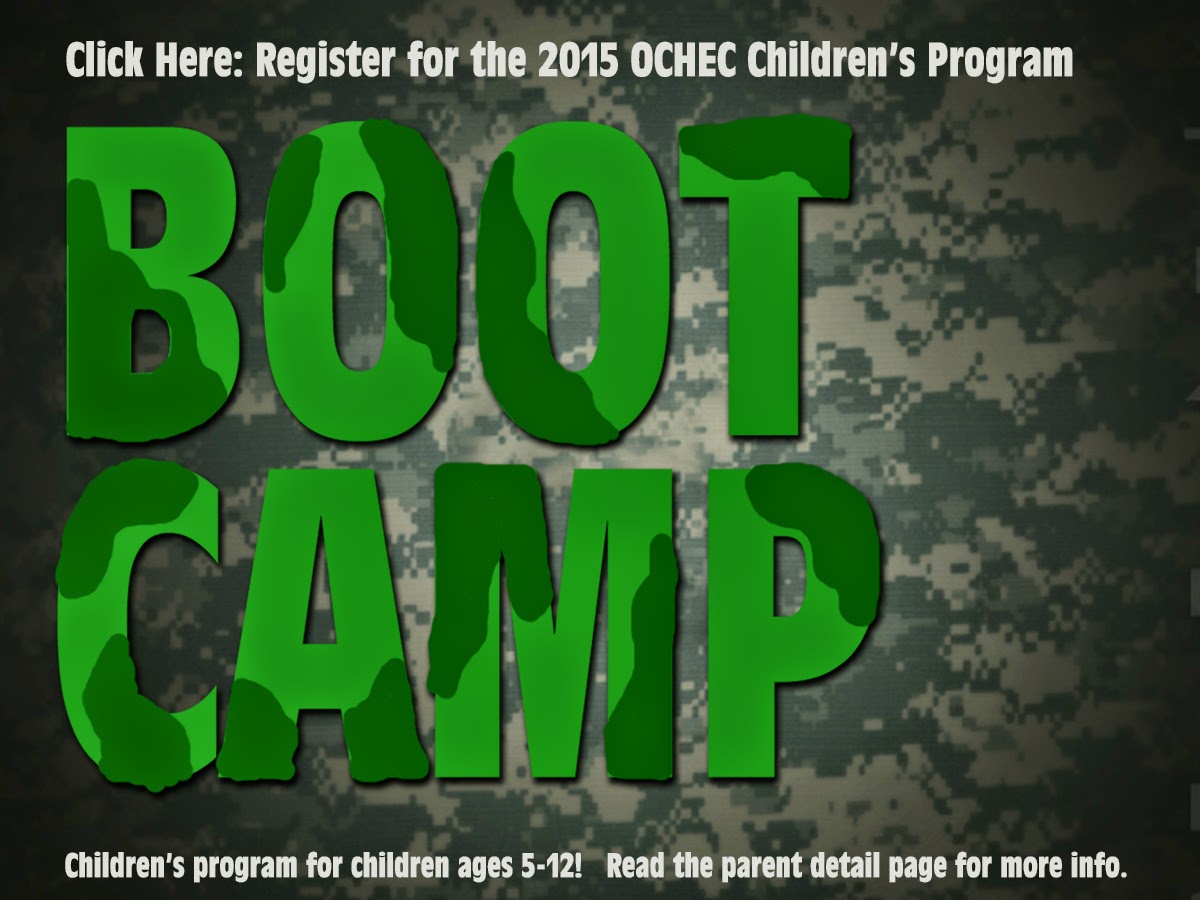 Click Here: Register for the 2015 OCHEC Children's Program

BOOT CAMP

Children's program for children ages 5-12! Read the parent detail page for more info.